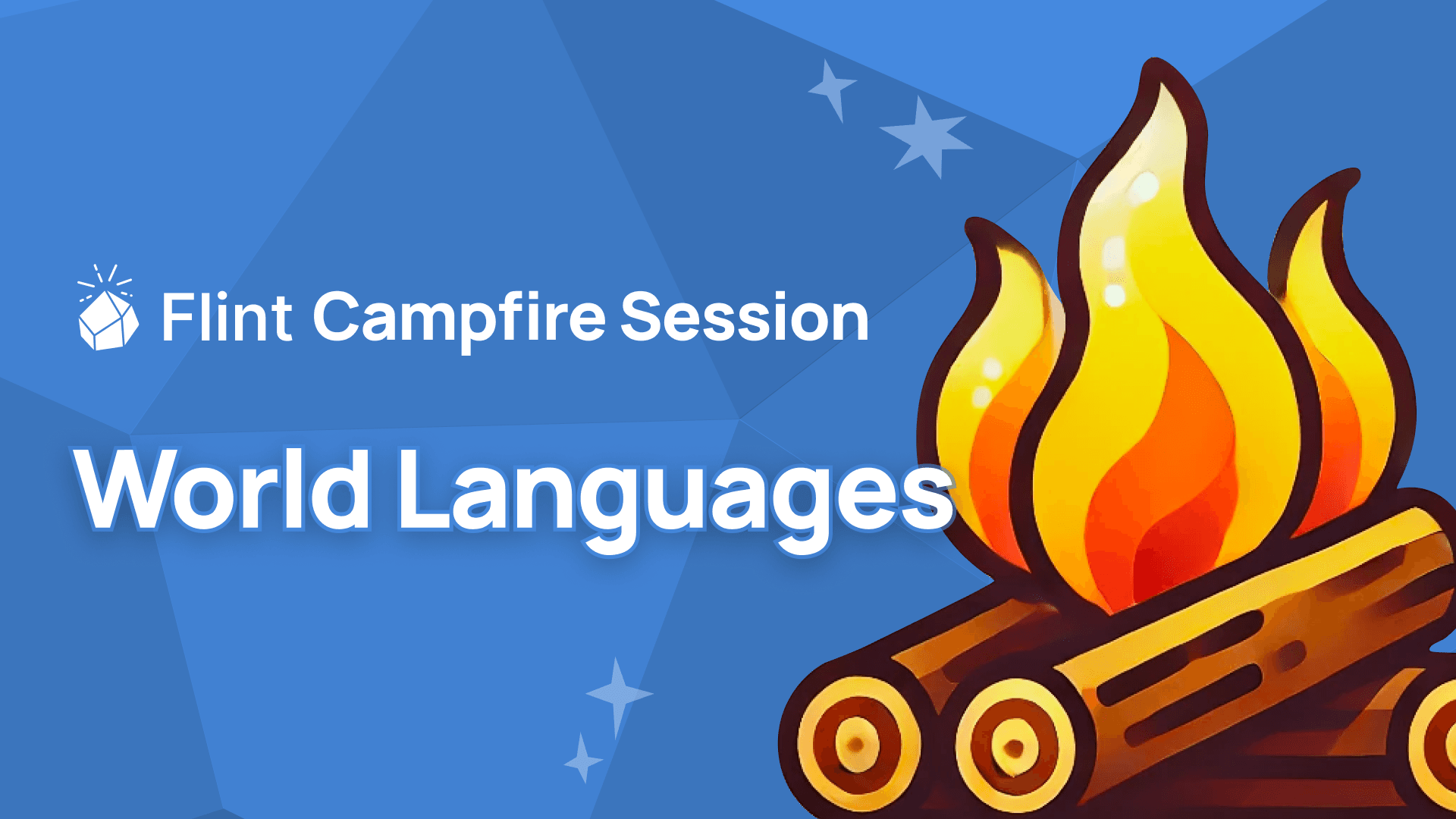 Flint Campfire Session

World Languages